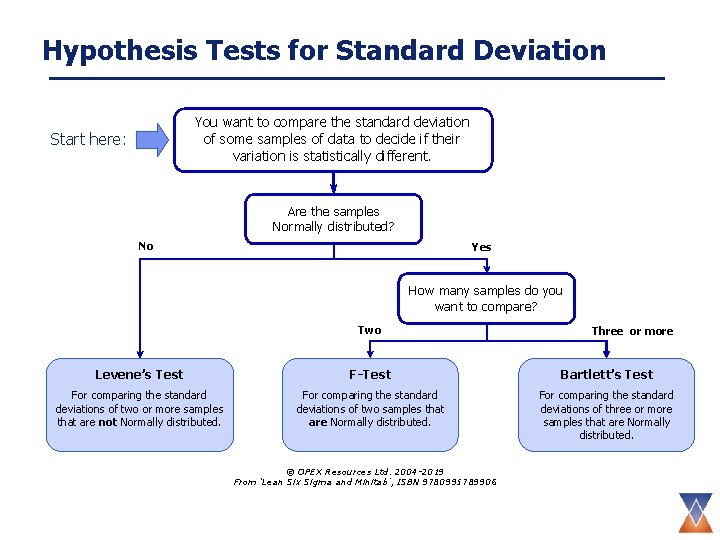 Hypothesis Tests for Standard Deviation

Start here:

You want to compare the standard deviation of some samples of data to decide if their variation is statistically different.

Are the samples Normally distributed?

No

Yes

How many samples do you want to compare?

Two

Three or more

Levene's Test

For comparing the standard deviations of two or more samples that are not Normally distributed.

F-Test

For comparing the standard deviations of two samples that are Normally distributed.

Bartlett's Test

For comparing the standard deviations of three or more samples that are Normally distributed.

© OPEX Resources Ltd. 2004-2019
From 'Lean Six Sigma and Minitab', ISBN 9780995789906